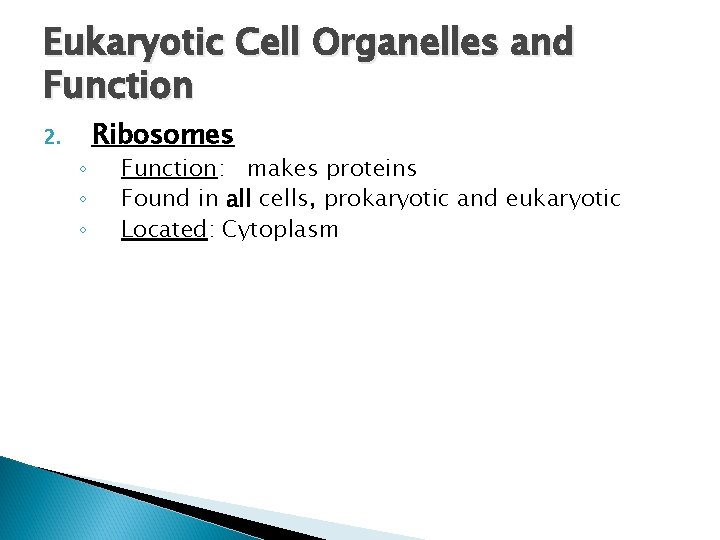 Eukaryotic Cell Organelles and Function

2. Ribosomes
◦ Function: makes proteins
◦ Found in all cells, prokaryotic and eukaryotic
◦ Located: Cytoplasm